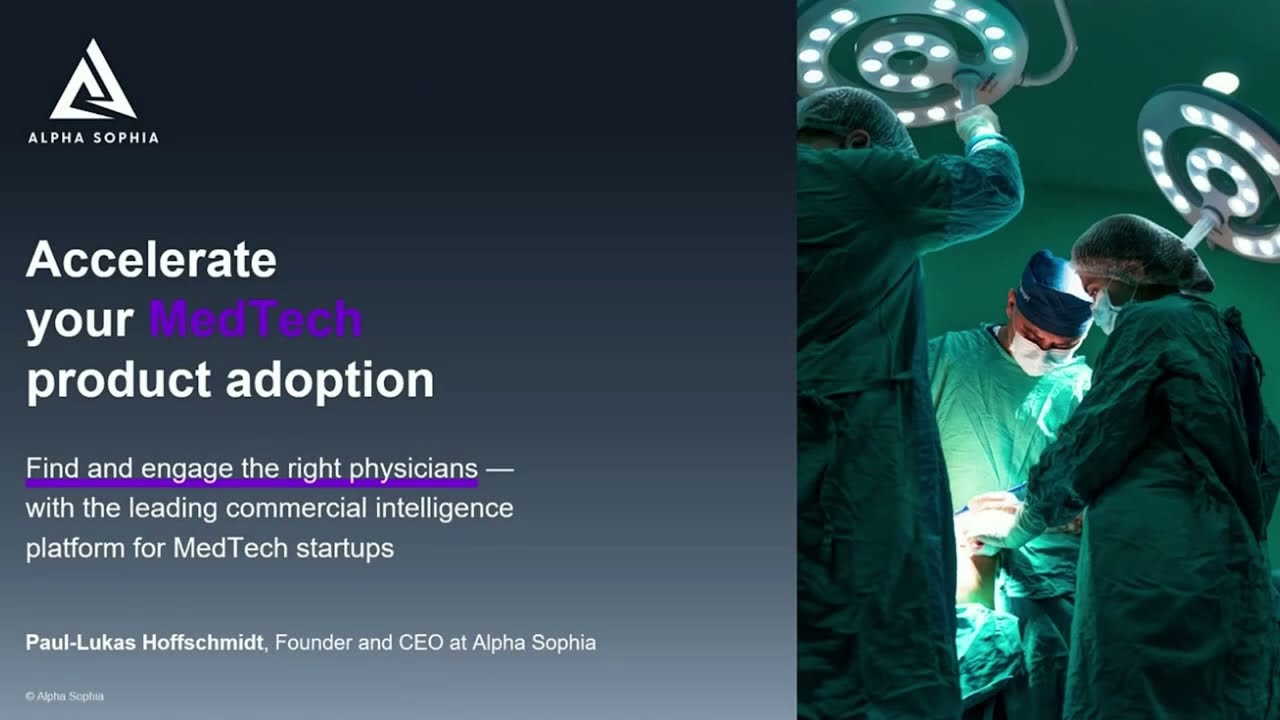 ALPHA SOPHIA

Accelerate your MedTech product adoption

Find and engage the right physicians — with the leading commercial intelligence platform for MedTech startups

Paul-Lukas Hoffschmidt, Founder and CEO at Alpha Sophia

© Alpha Sophia